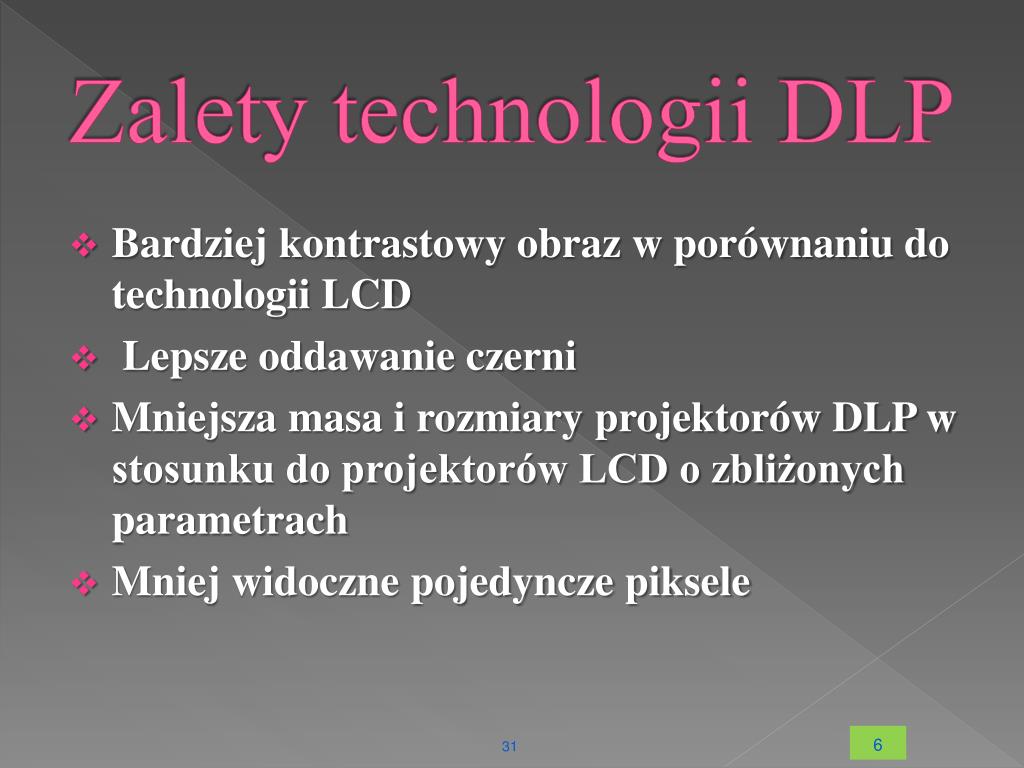 Zalety technologii DLP

❖ Bardziej kontrastowy obraz w porównaniu do technologii LCD
❖ Lepsze oddawanie czerni
❖ Mniejsza masa i rozmiary projektorów DLP w stosunku do projektorów LCD o zbliżonych parametrach
❖ Mniej widoczne pojedyncze piksele

31

6